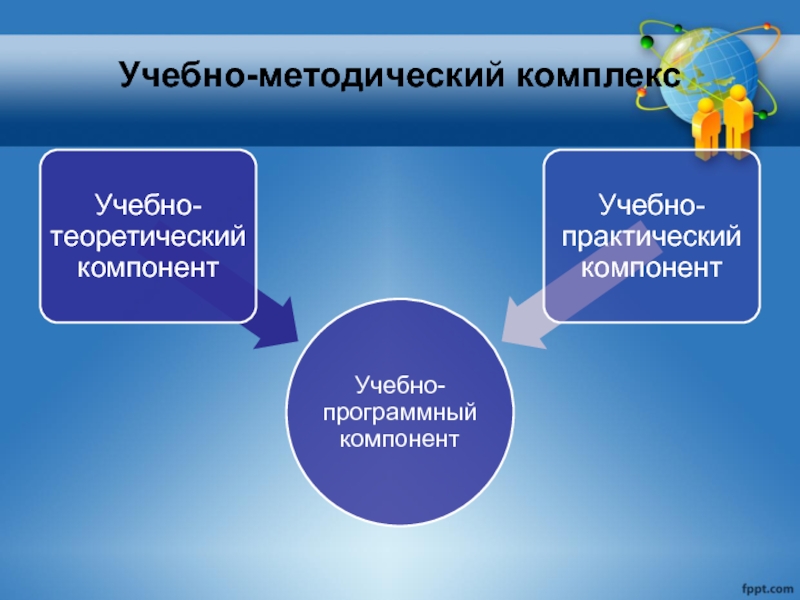 Учебно-методический комплекс

Учебно-теоретический компонент

Учебно-практический компонент

Учебно-программный компонент

fppt.com